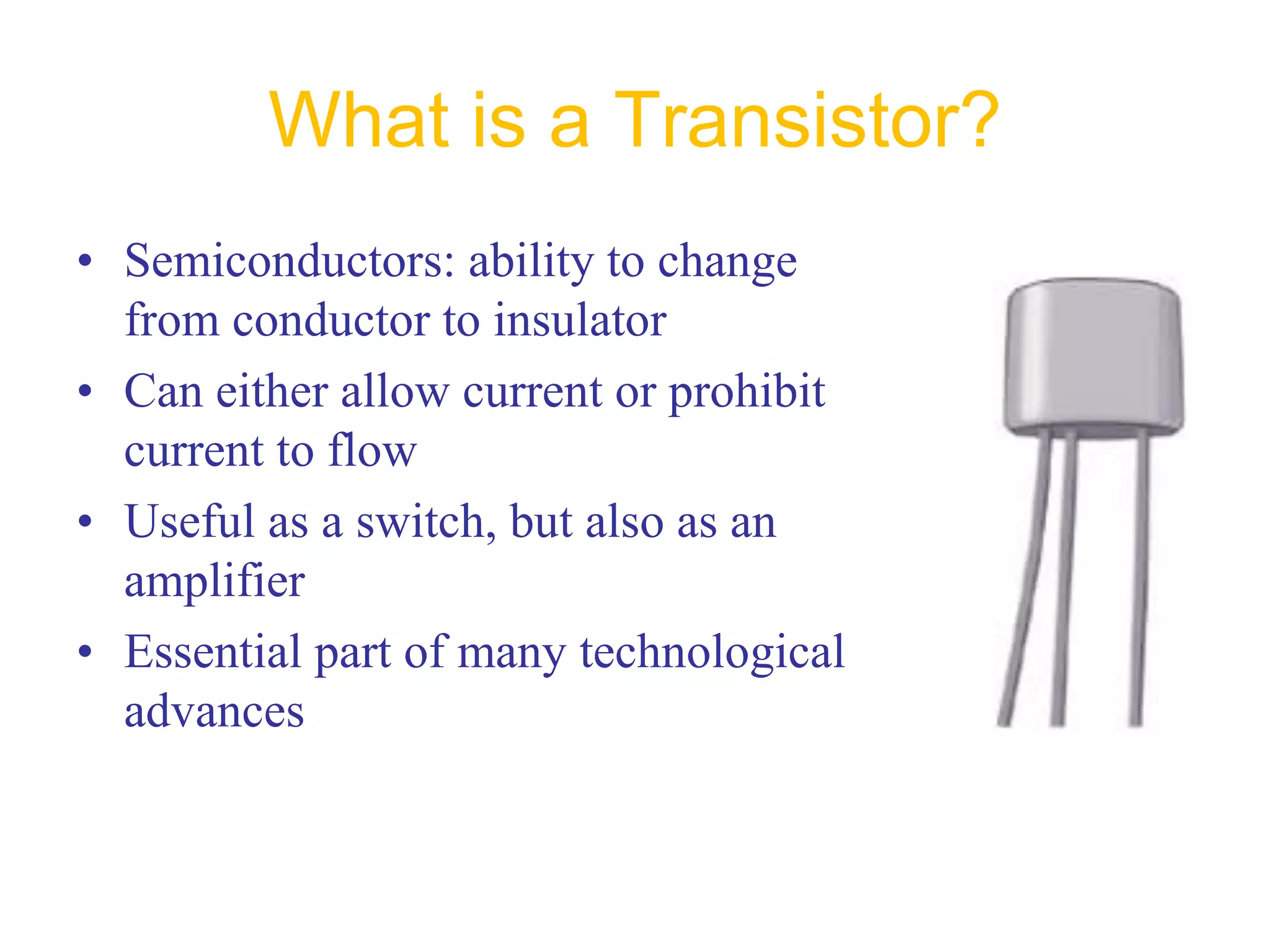 What is a Transistor?

• Semiconductors: ability to change from conductor to insulator
• Can either allow current or prohibit current to flow
• Useful as a switch, but also as an amplifier
• Essential part of many technological advances